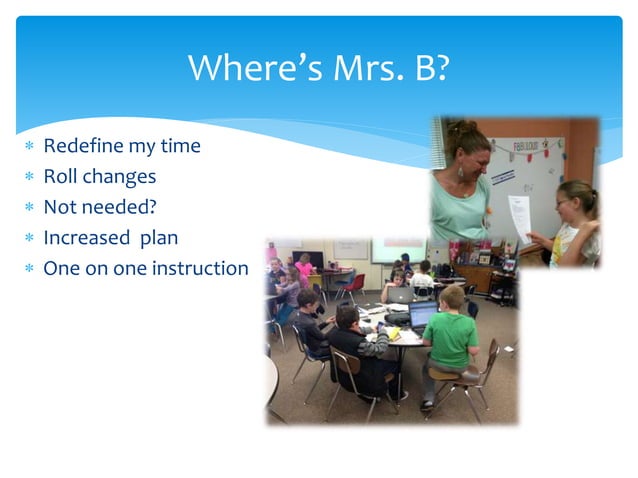 Where's Mrs. B?

* Redefine my time
* Roll changes
* Not needed?
* Increased plan
* One on one instruction